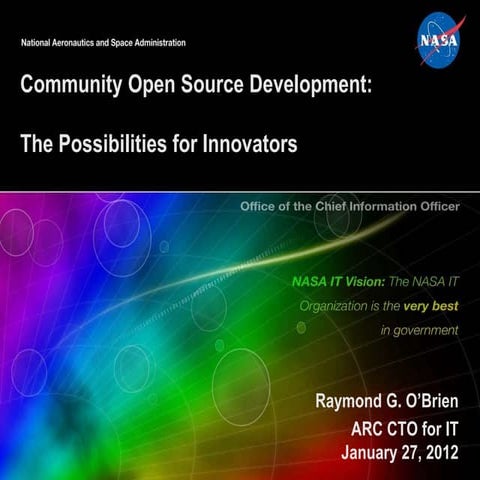 National Aeronautics and Space Administration

NASA

Community Open Source Development:

The Possibilities for Innovators

Office of the Chief Information Officer

NASA IT Vision: The NASA IT Organization is the very best in government

Raymond G. O'Brien
ARC CTO for IT
January 27, 2012